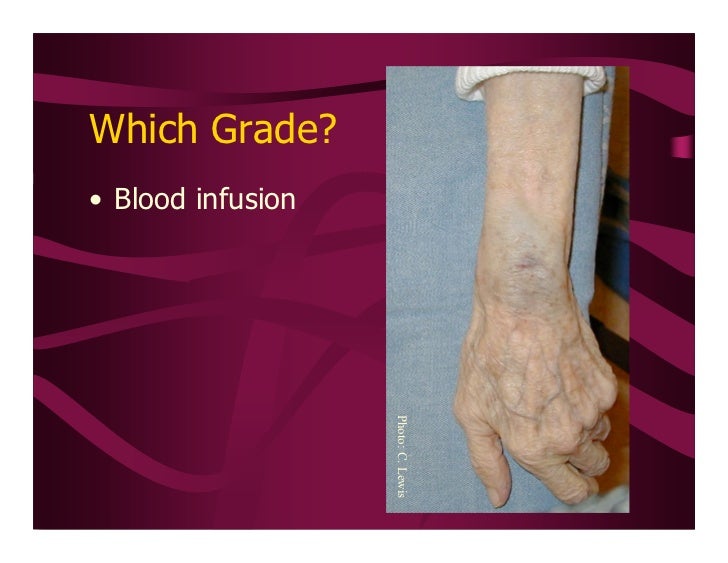 Which Grade?

• Blood infusion

Photo: C. Lewis